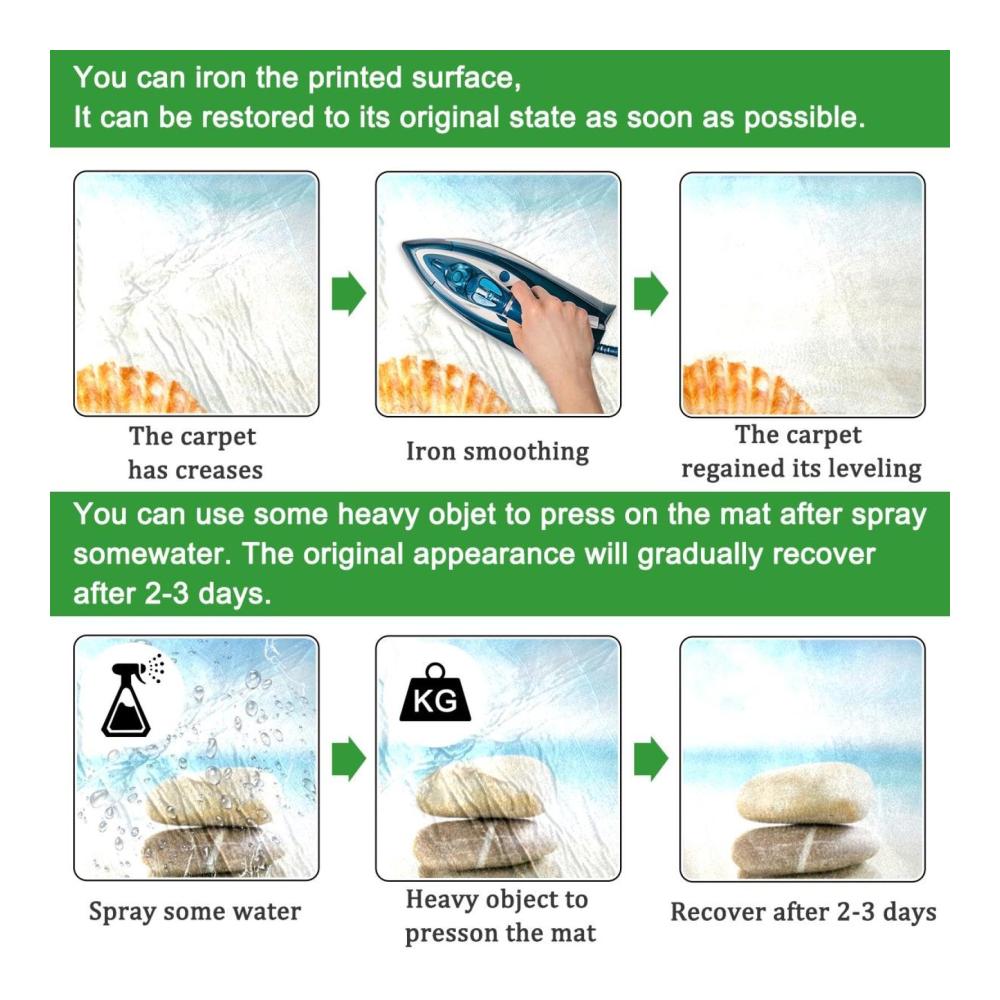 You can iron the printed surface,
It can be restored to its original state as soon as possible.

The carpet has creases

Iron smoothing

The carpet regained its leveling

You can use some heavy objet to press on the mat after spray somewater. The original appearance will gradually recover after 2-3 days.

KG

Spray some water

Heavy object to presson the mat

Recover after 2-3 days